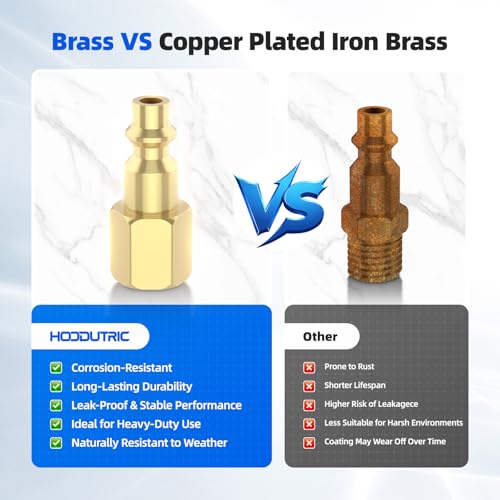 Brass VS Copper Plated Iron Brass

VS

HODDUTRIC

Corrosion-Resistant
Long-Lasting Durability
Leak-Proof & Stable Performance
Ideal for Heavy-Duty Use
Naturally Resistant to Weather

Other

Prone to Rust
Shorter Lifespan
Higher Risk of Leakagece
Less Suitable for Harsh Environments
Coating May Wear Off Over Time